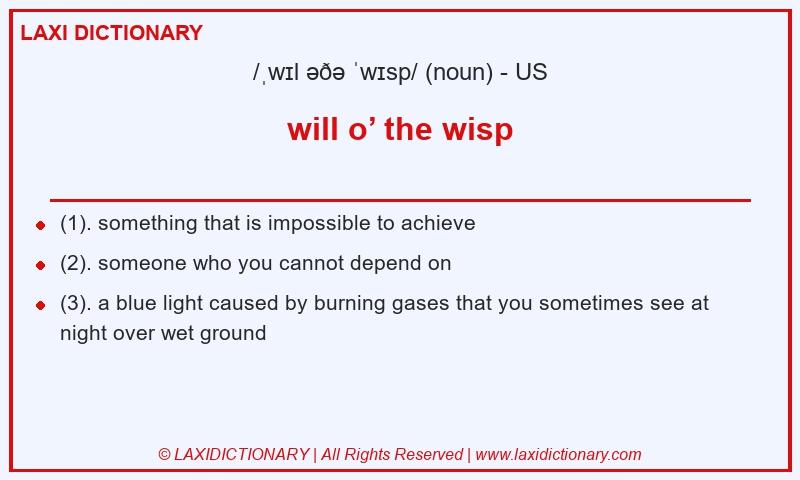 LAXI DICTIONARY

/ˌwɪl əðə ˈwɪsp/ (noun) - US

will o’ the wisp

(1). something that is impossible to achieve

(2). someone who you cannot depend on

(3). a blue light caused by burning gases that you sometimes see at night over wet ground

© LAXIDICTIONARY | All Rights Reserved | www.laxidictionary.com